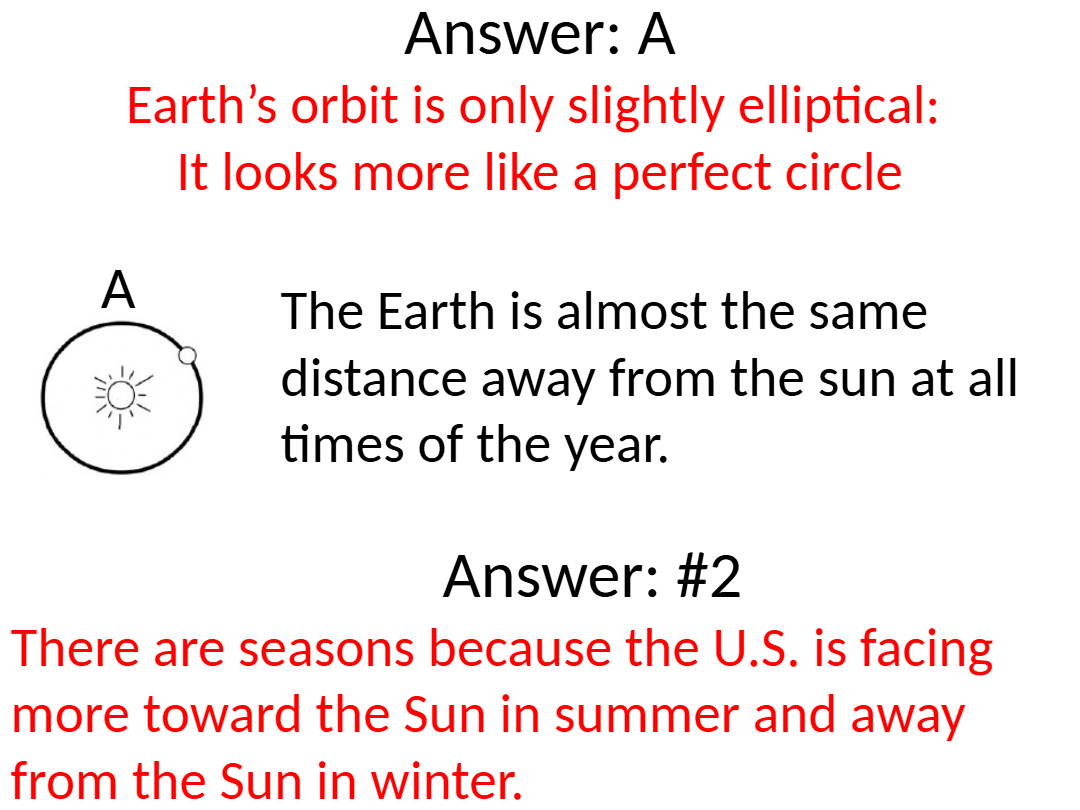 Answer: A

Earth’s orbit is only slightly elliptical:
It looks more like a perfect circle

A

The Earth is almost the same distance away from the sun at all times of the year.

Answer: #2

There are seasons because the U.S. is facing more toward the Sun in summer and away from the Sun in winter.